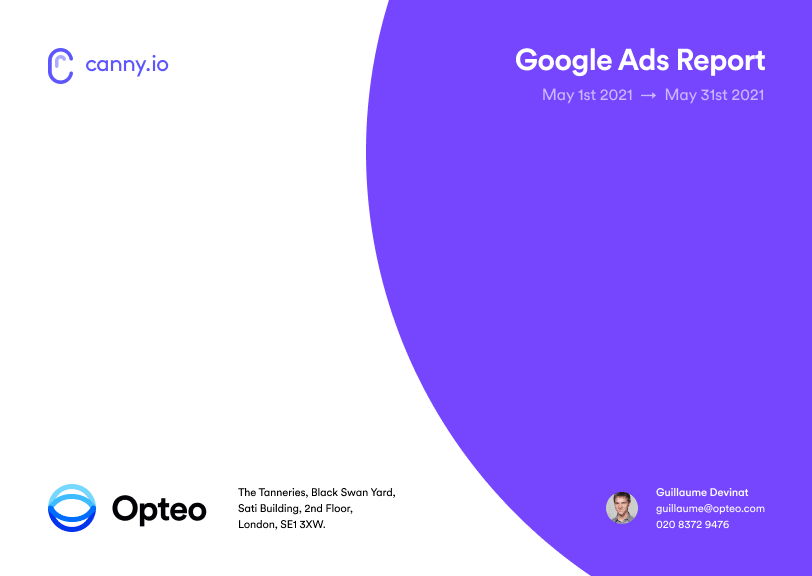 canny.io

Google Ads Report

May 1st 2021 → May 31st 2021

Opteo

The Tanneries, Black Swan Yard, Sati Building, 2nd Floor, London, SE1 3XW.

Guillaume Devinat
guillaume@opteo.com
020 8372 9476